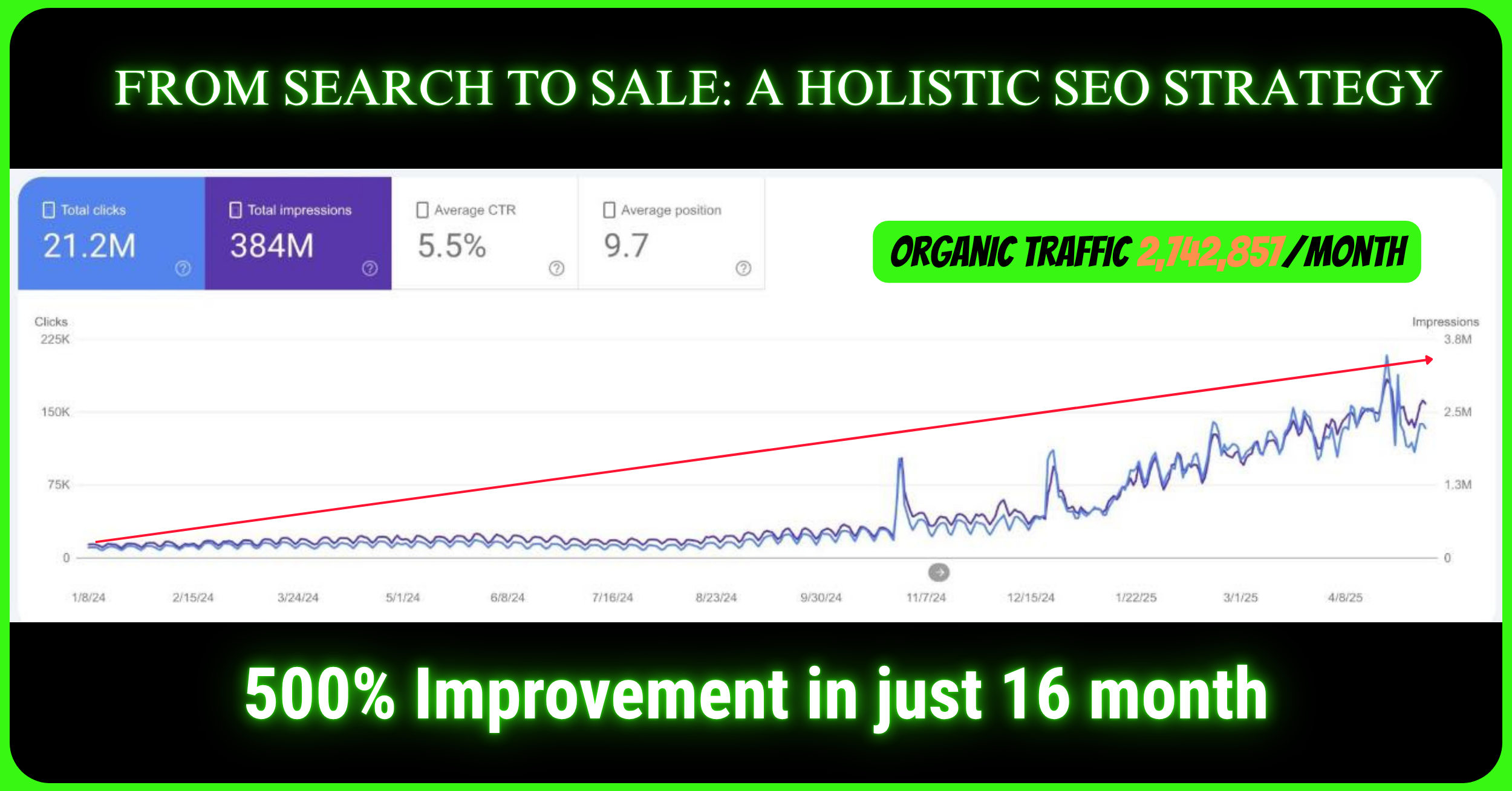 FROM SEARCH TO SALE: A HOLISTIC SEO STRATEGY

Total clicks
21.2M

Total impressions
384M

Average CTR
5.5%

Average position
9.7

ORGANIC TRAFFIC 2,742,851/MONTH

Clicks
225K
150K
75K
0

Impressions
3.8M
2.5M
1.3M
0

1/8/24 2/15/24 3/24/24 5/1/24 6/8/24 7/16/24 8/23/24 9/30/24 11/7/24 12/15/24 1/22/25 3/1/25 4/8/25

500% Improvement in just 16 month